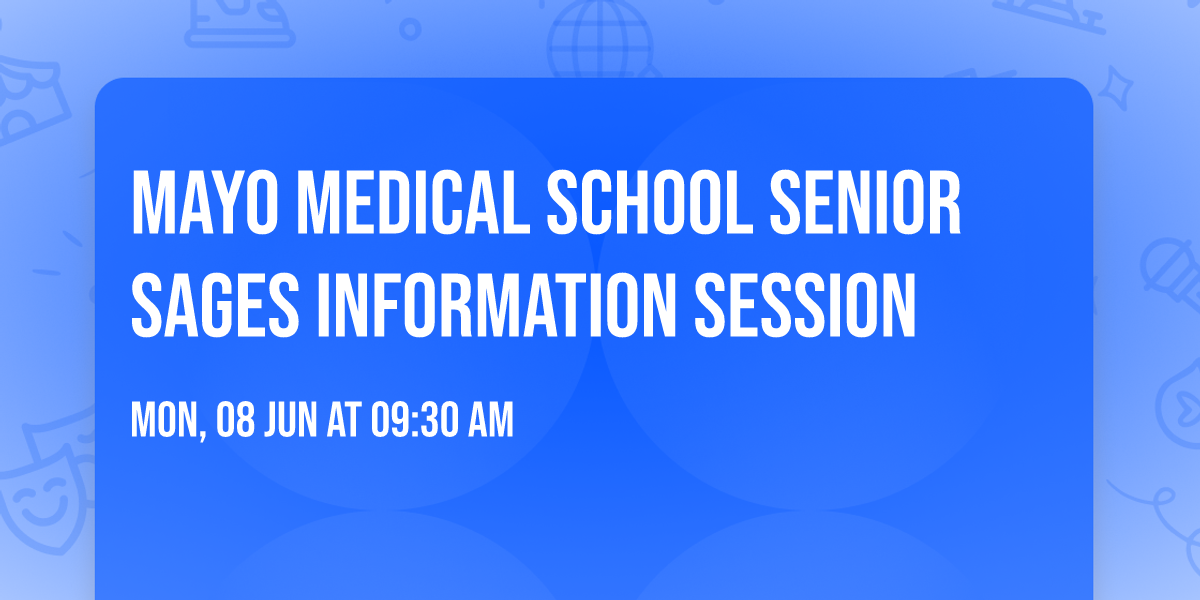 MAYO MEDICAL SCHOOL SENIOR SAGES INFORMATION SESSION

MON, 08 JUN AT 09:30 AM